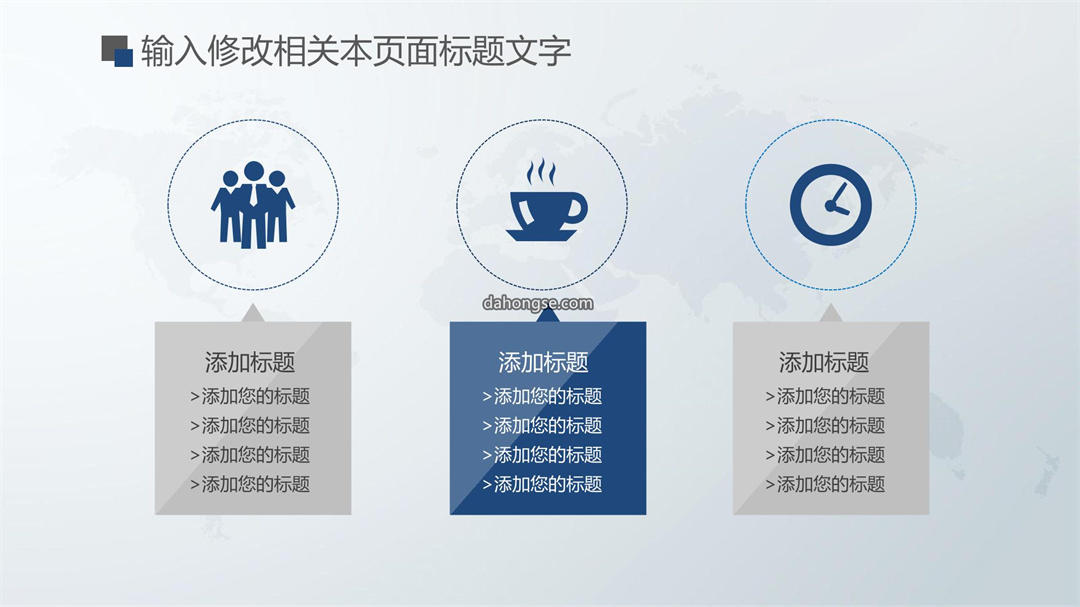 输入修改相关本页面标题文字

dahongse.com

添加标题
>添加您的标题
>添加您的标题
>添加您的标题
>添加您的标题

添加标题
>添加您的标题
>添加您的标题
>添加您的标题
>添加您的标题

添加标题
>添加您的标题
>添加您的标题
>添加您的标题
>添加您的标题